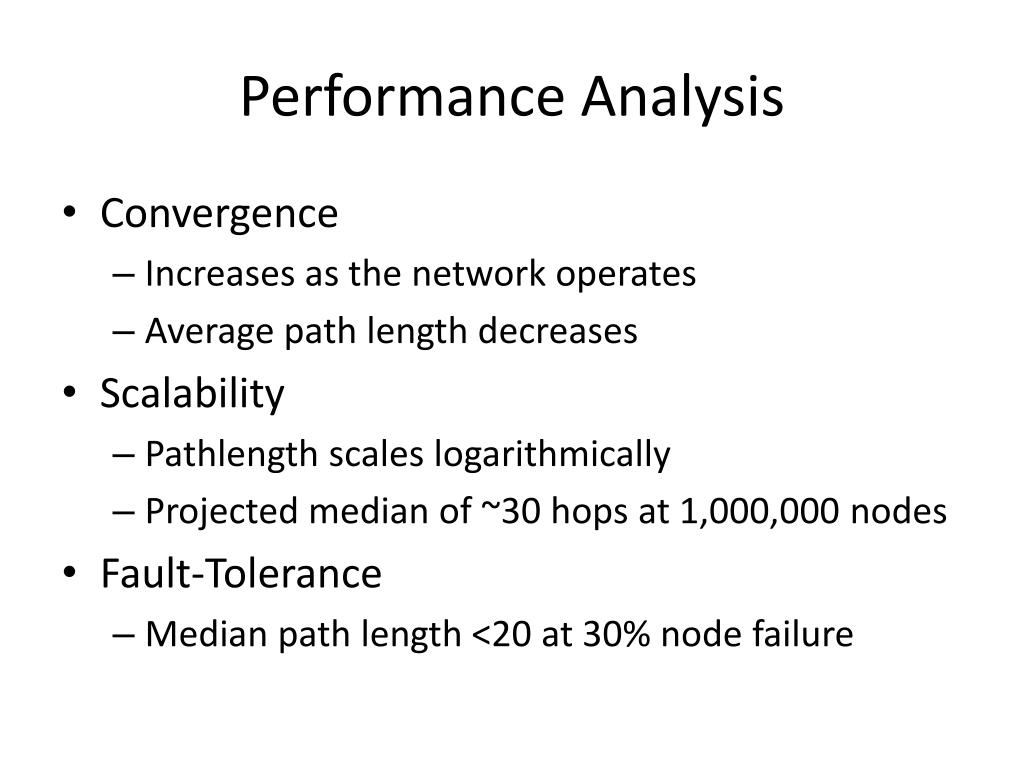 Performance Analysis

• Convergence
– Increases as the network operates
– Average path length decreases
• Scalability
– Pathlength scales logarithmically
– Projected median of ~30 hops at 1,000,000 nodes
• Fault-Tolerance
– Median path length <20 at 30% node failure